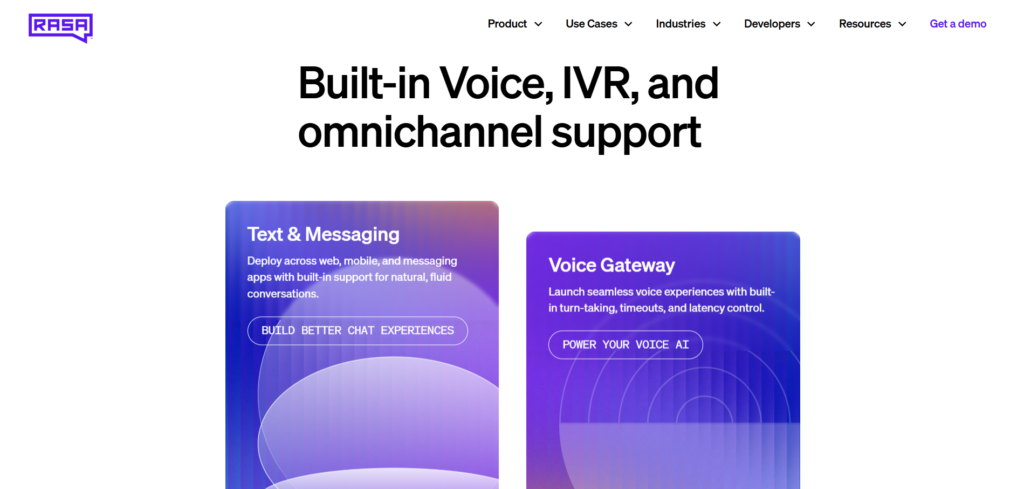 RASA

Product Use Cases Industries Developers Resources Get a demo

Built-in Voice, IVR, and omnichannel support

Text & Messaging

Deploy across web, mobile, and messaging apps with built-in support for natural, fluid conversations.

BUILD BETTER CHAT EXPERIENCES

Voice Gateway

Launch seamless voice experiences with built-in turn-taking, timeouts, and latency control.

POWER YOUR VOICE AI